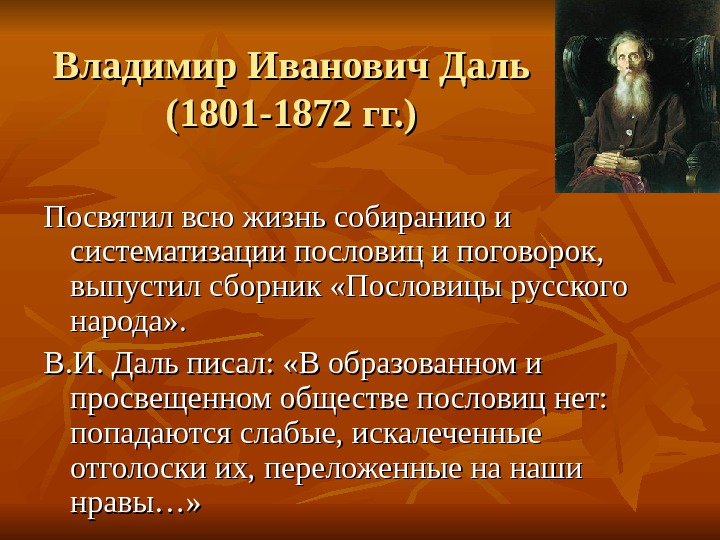 Владимир Иванович Даль
(1801-1872 гг.)

Посвятил всю жизнь собиранию и систематизации пословиц и поговорок, выпустил сборник «Пословицы русского народа».

В.И. Даль писал: «В образованном и просвещенном обществе пословиц нет: попадаются слабые, искалеченные отголоски их, переложенные на наши нравы…»